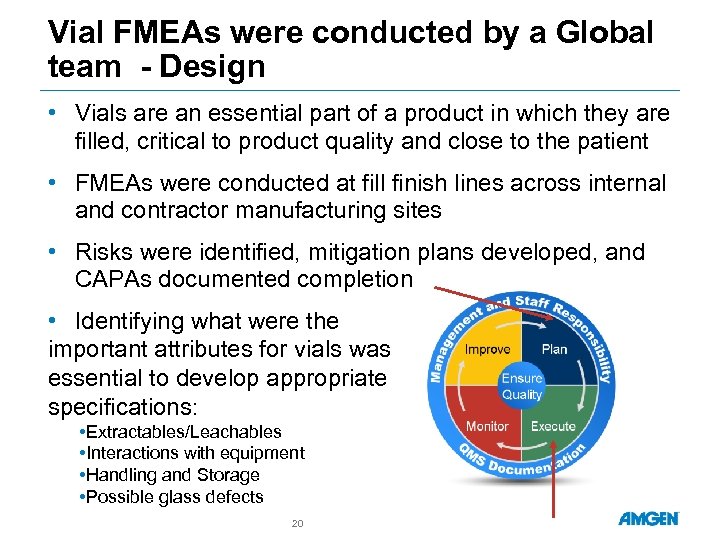 Vial FMEAs were conducted by a Global team - Design

• Vials are an essential part of a product in which they are filled, critical to product quality and close to the patient

• FMEAs were conducted at fill finish lines across internal and contractor manufacturing sites

• Risks were identified, mitigation plans developed, and CAPAs documented completion

• Identifying what were the important attributes for vials was essential to develop appropriate specifications:

•Extractables/Leachables
•Interactions with equipment
•Handling and Storage
•Possible glass defects

Management and Staff Responsibility
Improve
Plan
Ensure Quality
Monitor
Execute
QMS Documentation

20

AMGEN